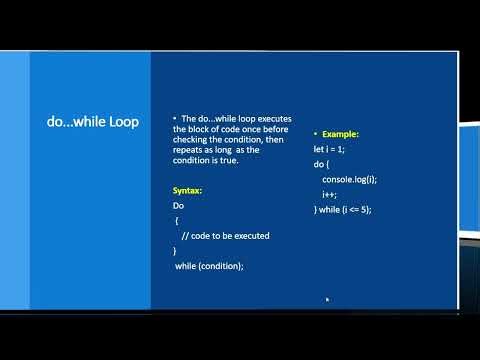 do...while Loop

• The do...while loop executes the block of code once before checking the condition, then repeats as long as the condition is true.

Syntax:
Do
{
// code to be executed
}
while (condition);

• Example:
let i = 1;
do {
console.log(i);
i++;
} while (i <= 5);